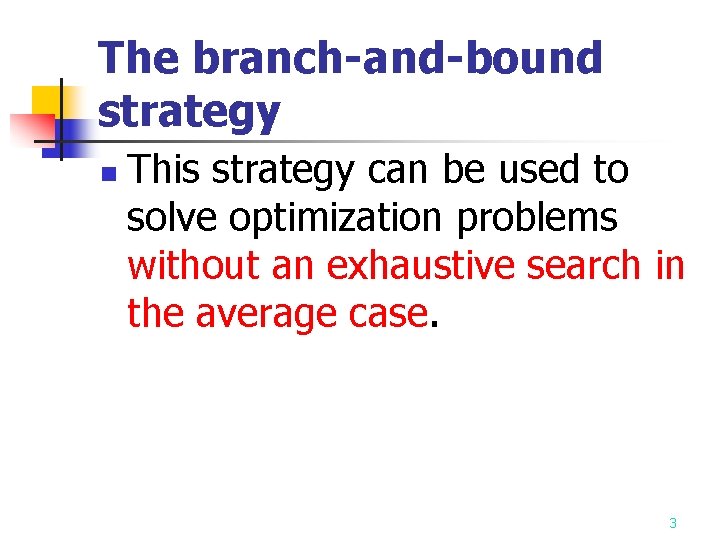 The branch-and-bound strategy

This strategy can be used to solve optimization problems without an exhaustive search in the average case.

3